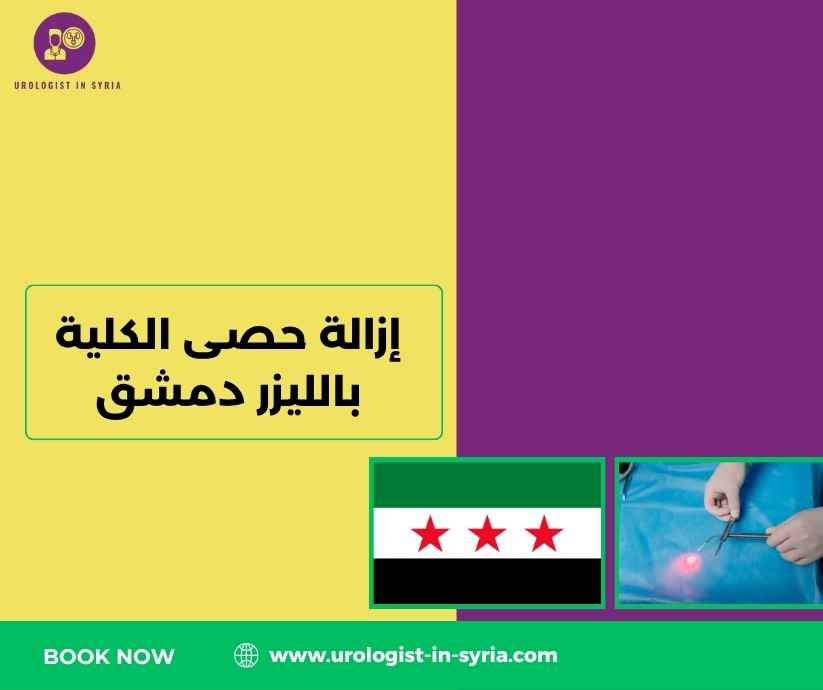 UROLOGIST IN SYRIA

إزالة حصى الكلية بالليزر دمشق

BOOK NOW

www.urologist-in-syria.com